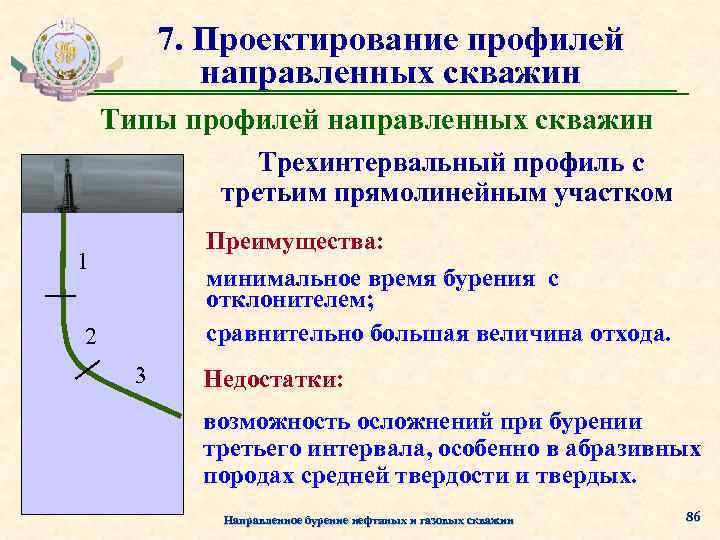 7. Проектирование профилей направленных скважин

Типы профилей направленных скважин

Трехинтервальный профиль с третьим прямолинейным участком

1

2

3

Преимущества:

минимальное время бурения с отклонителем;

сравнительно большая величина отхода.

Недостатки:

возможность осложнений при бурении третьего интервала, особенно в абразивных породах средней твердости и твердых.

Направленное бурение нефтяных и газовых скважин

86